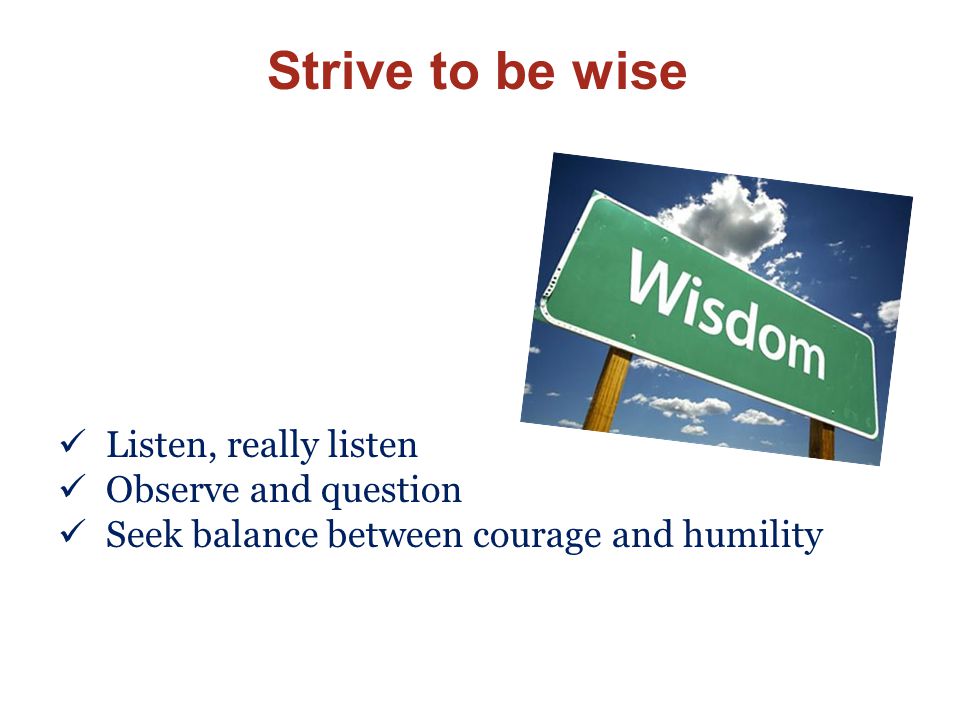 Strive to be wise

Wisdom

✓ Listen, really listen
✓ Observe and question
✓ Seek balance between courage and humility